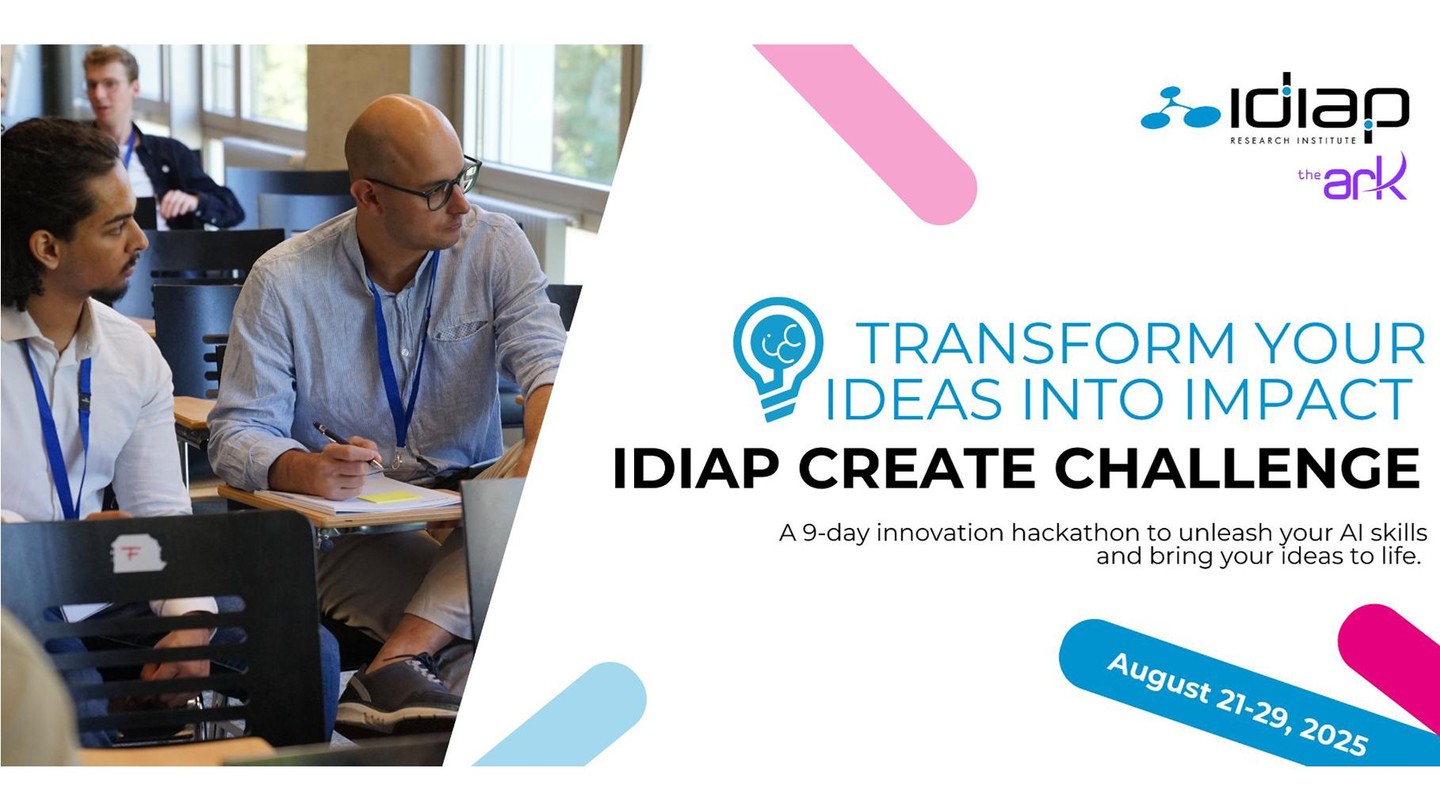 idiap
RESEARCH INSTITUTE
the ark

TRANSFORM YOUR IDEAS INTO IMPACT
IDIAP CREATE CHALLENGE

A 9-day innovation hackathon to unleash your AI skills and bring your ideas to life.

August 21-29, 2025